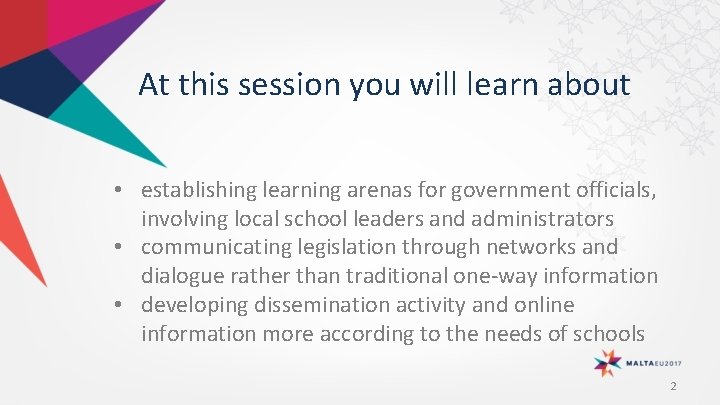 At this session you will learn about

• establishing learning arenas for government officials, involving local school leaders and administrators
• communicating legislation through networks and dialogue rather than traditional one-way information
• developing dissemination activity and online information more according to the needs of schools

MALTAEU2017

2